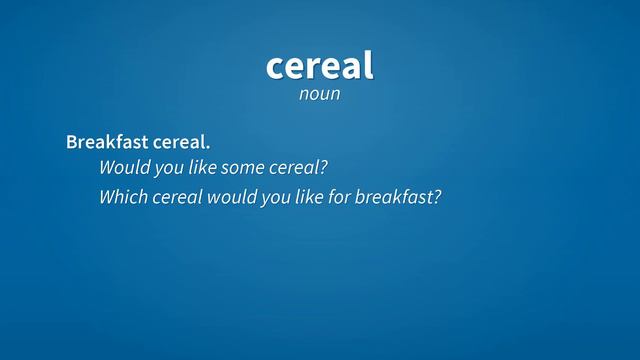 cereal
noun

Breakfast cereal.
Would you like some cereal?
Which cereal would you like for breakfast?